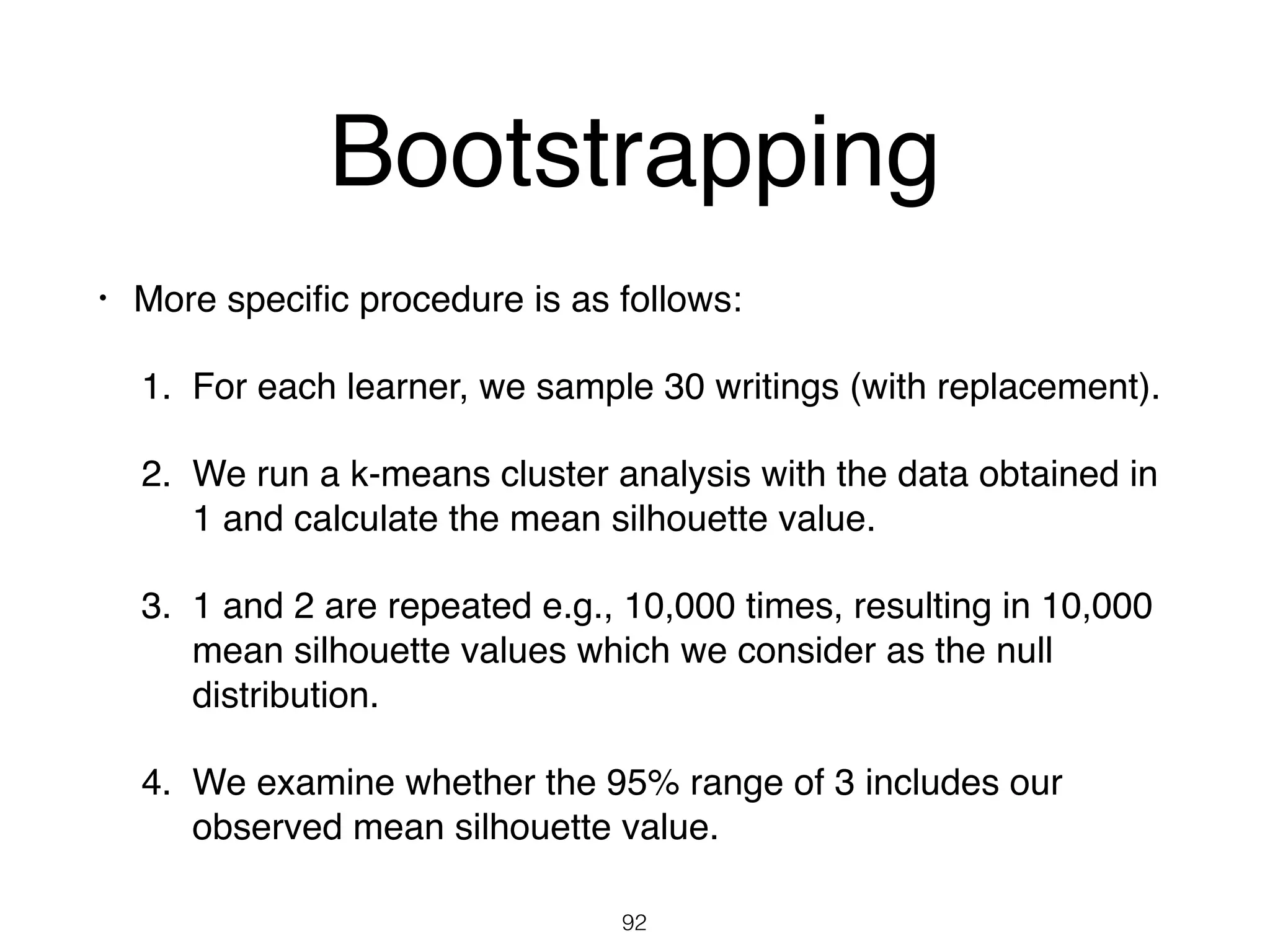 Bootstrapping

• More specific procedure is as follows:

1. For each learner, we sample 30 writings (with replacement).

2. We run a k-means cluster analysis with the data obtained in 1 and calculate the mean silhouette value.

3. 1 and 2 are repeated e.g., 10,000 times, resulting in 10,000 mean silhouette values which we consider as the null distribution.

4. We examine whether the 95% range of 3 includes our observed mean silhouette value.

92